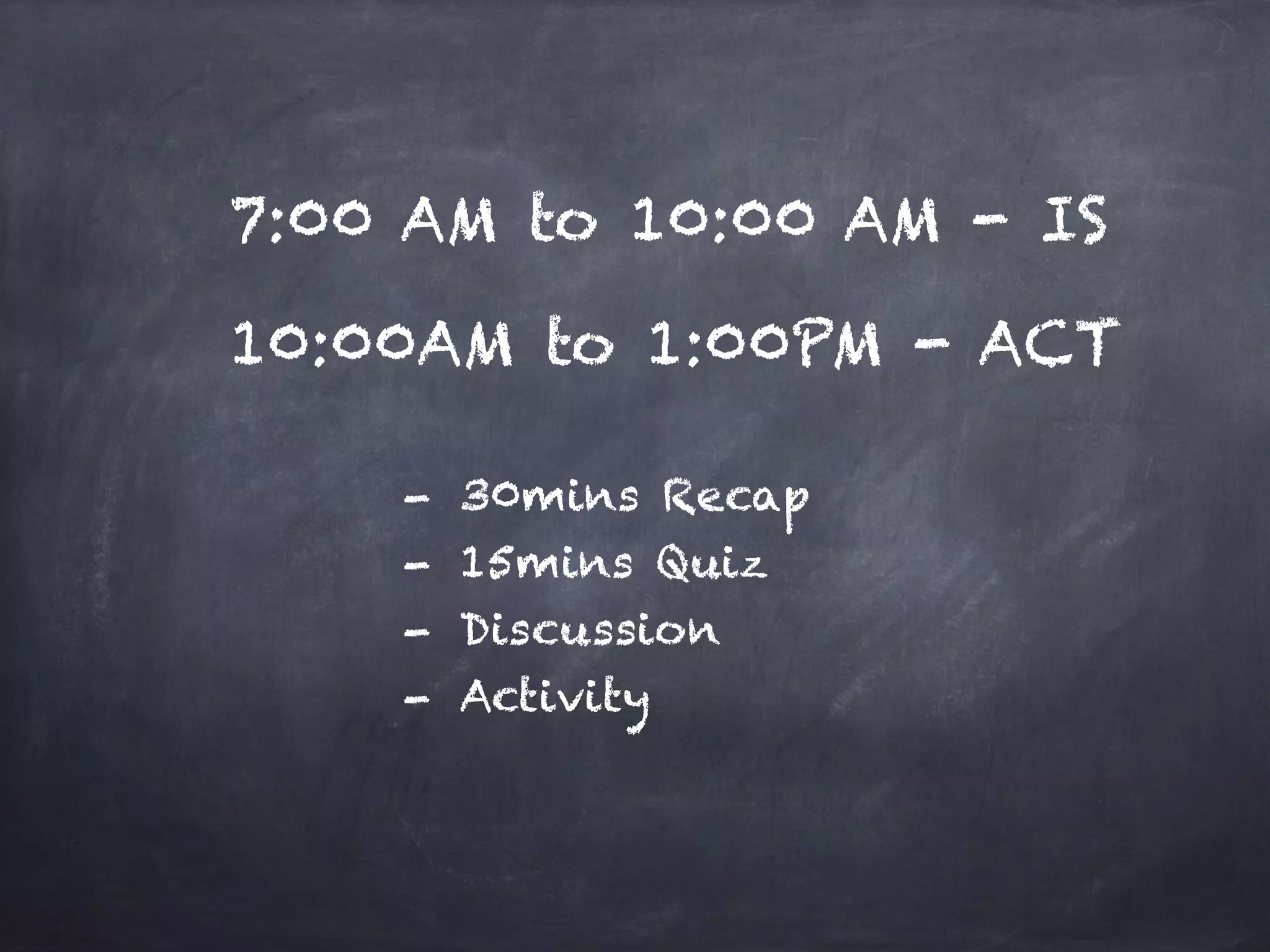 7:00 AM to 10:00 AM - IS

10:00AM to 1:00PM - ACT

- 30mins Recap
- 15mins Quiz
- Discussion
- Activity